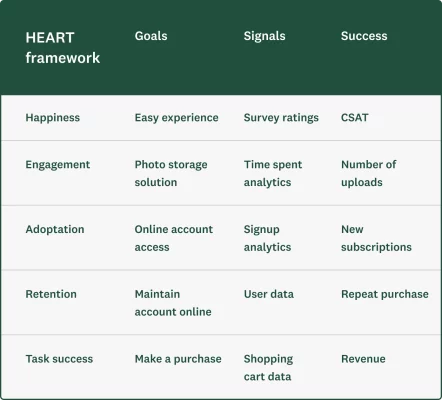 | HEART framework | Goals | Signals | Success |
|---|---|---|---|
| Happiness | Easy experience | Survey ratings | CSAT |
| Engagement | Photo storage solution | Time spent analytics | Number of uploads |
| Adoptation | Online account access | Signup analytics | New subscriptions |
| Retention | Maintain account online | User data | Repeat purchase |
| Task success | Make a purchase | Shopping cart data | Revenue |